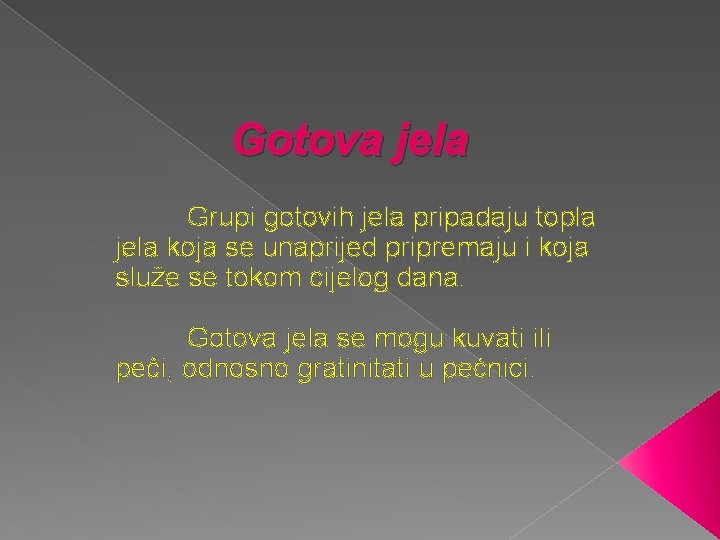 Gotova jela

Grupi gotovih jela pripadaju topla jela koja se unaprijed pripremaju i koja služe se tokom cijelog dana.

Gotova jela se mogu kuvati ili peči, odnosno gratinitati u pećnici.